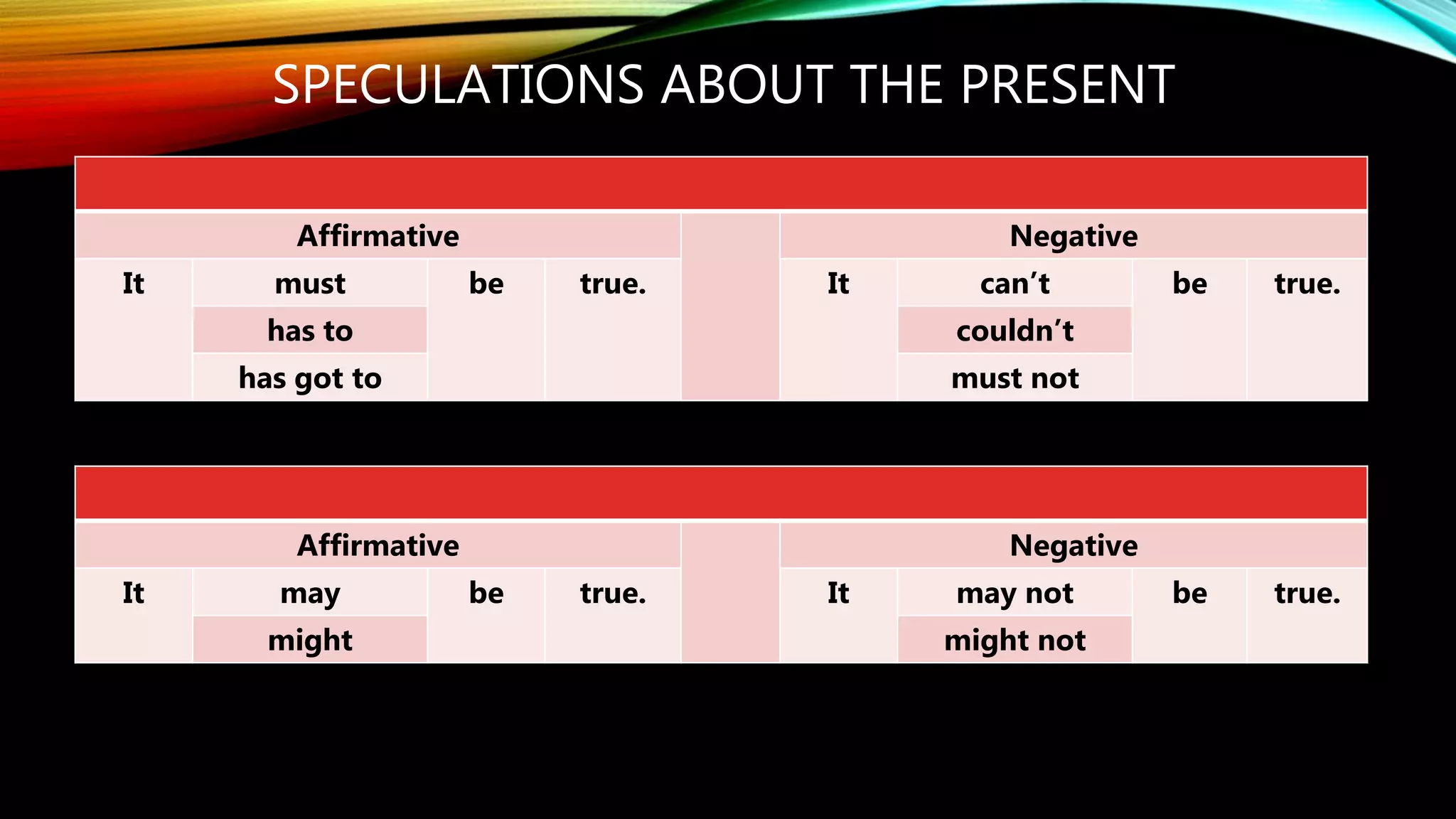 SPECULATIONS ABOUT THE PRESENT

| Affirmative | | | | | Negative | | | |
|---|---|---|---|---|---|---|---|---|
| It | must | be | true. | | It | can't | be | true. |
| | has to | | | | | couldn't | | |
| | has got to | | | | | must not | | |

| Affirmative | | | | | Negative | | | |
|---|---|---|---|---|---|---|---|---|
| It | may | be | true. | | It | may not | be | true. |
| | might | | | | | might not | | |